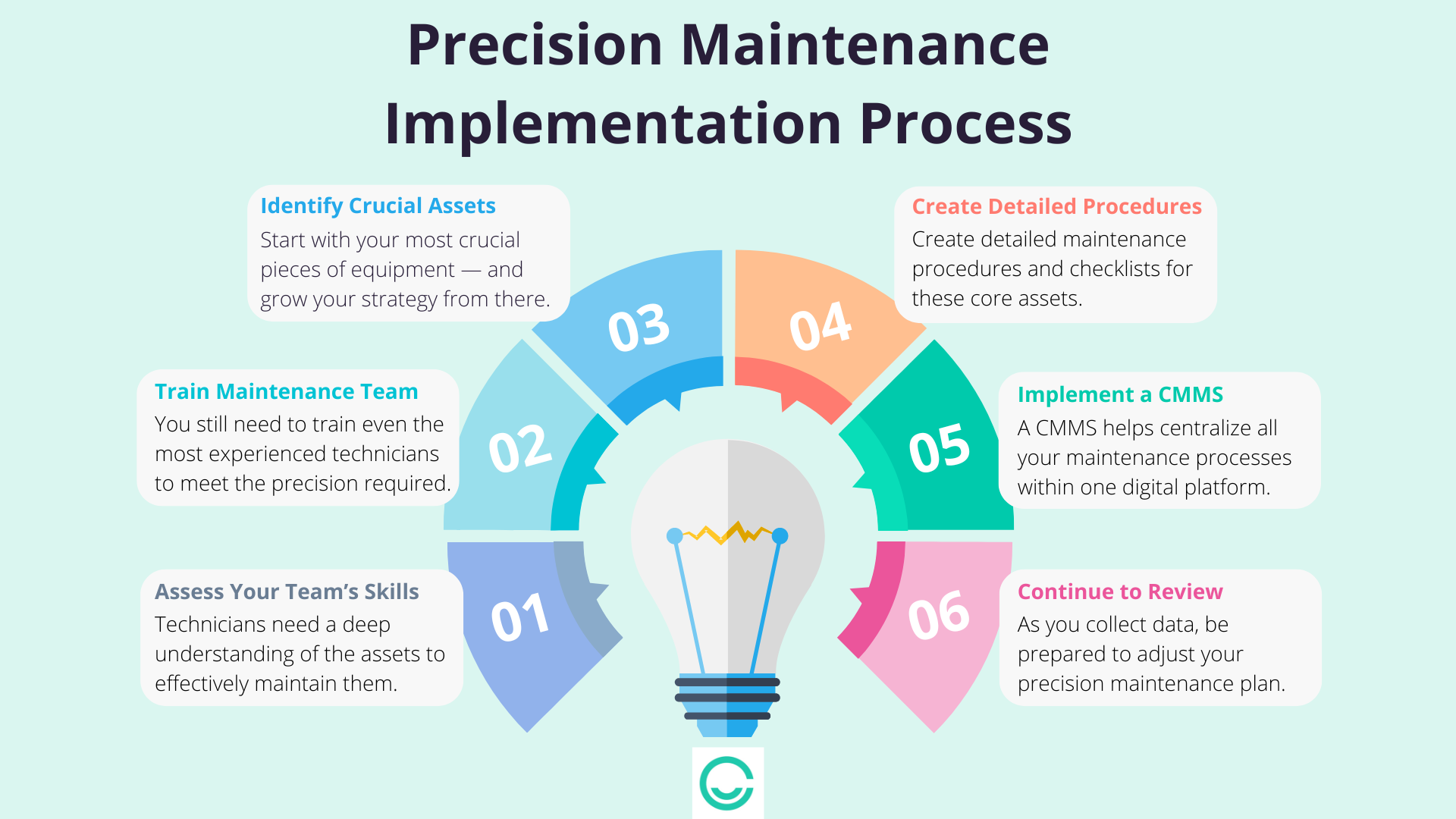 Precision Maintenance Implementation Process

01
Assess Your Team's Skills
Technicians need a deep understanding of the assets to effectively maintain them.

02
Train Maintenance Team
You still need to train even the most experienced technicians to meet the precision required.

03
Identify Crucial Assets
Start with your most crucial pieces of equipment — and grow your strategy from there.

04
Create Detailed Procedures
Create detailed maintenance procedures and checklists for these core assets.

05
Implement a CMMS
A CMMS helps centralize all your maintenance processes within one digital platform.

06
Continue to Review
As you collect data, be prepared to adjust your precision maintenance plan.